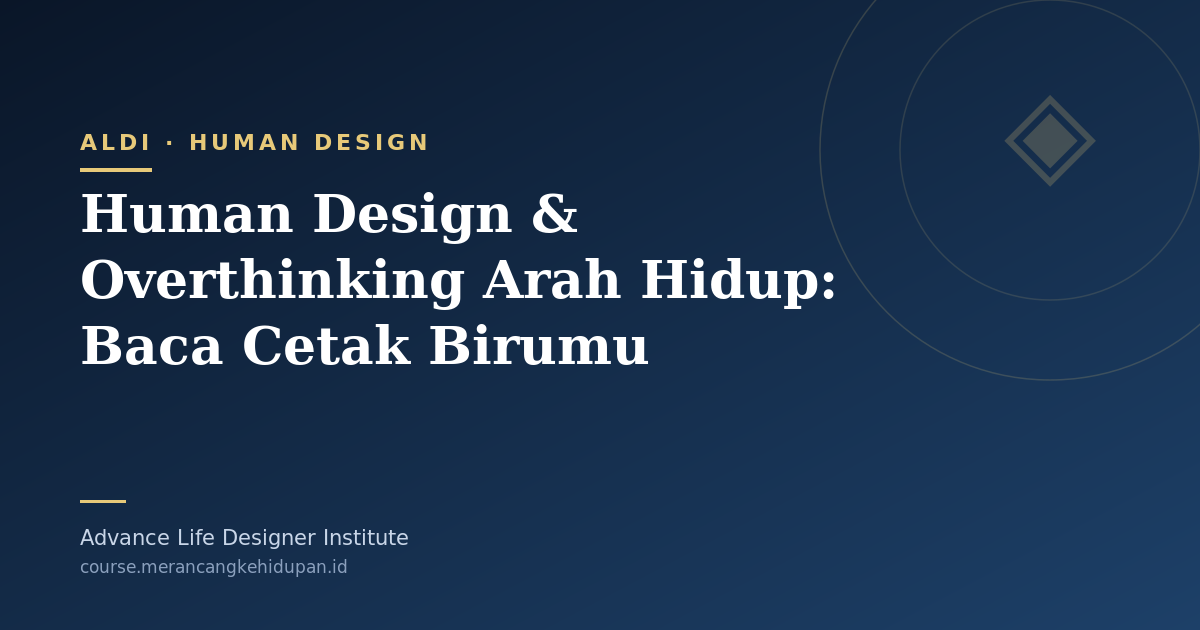 ALDI · HUMAN DESIGN

Human Design & Overthinking Arah Hidup: Baca Cetak Birumu

Advance Life Designer Institute
course.merancangkehidupan.id